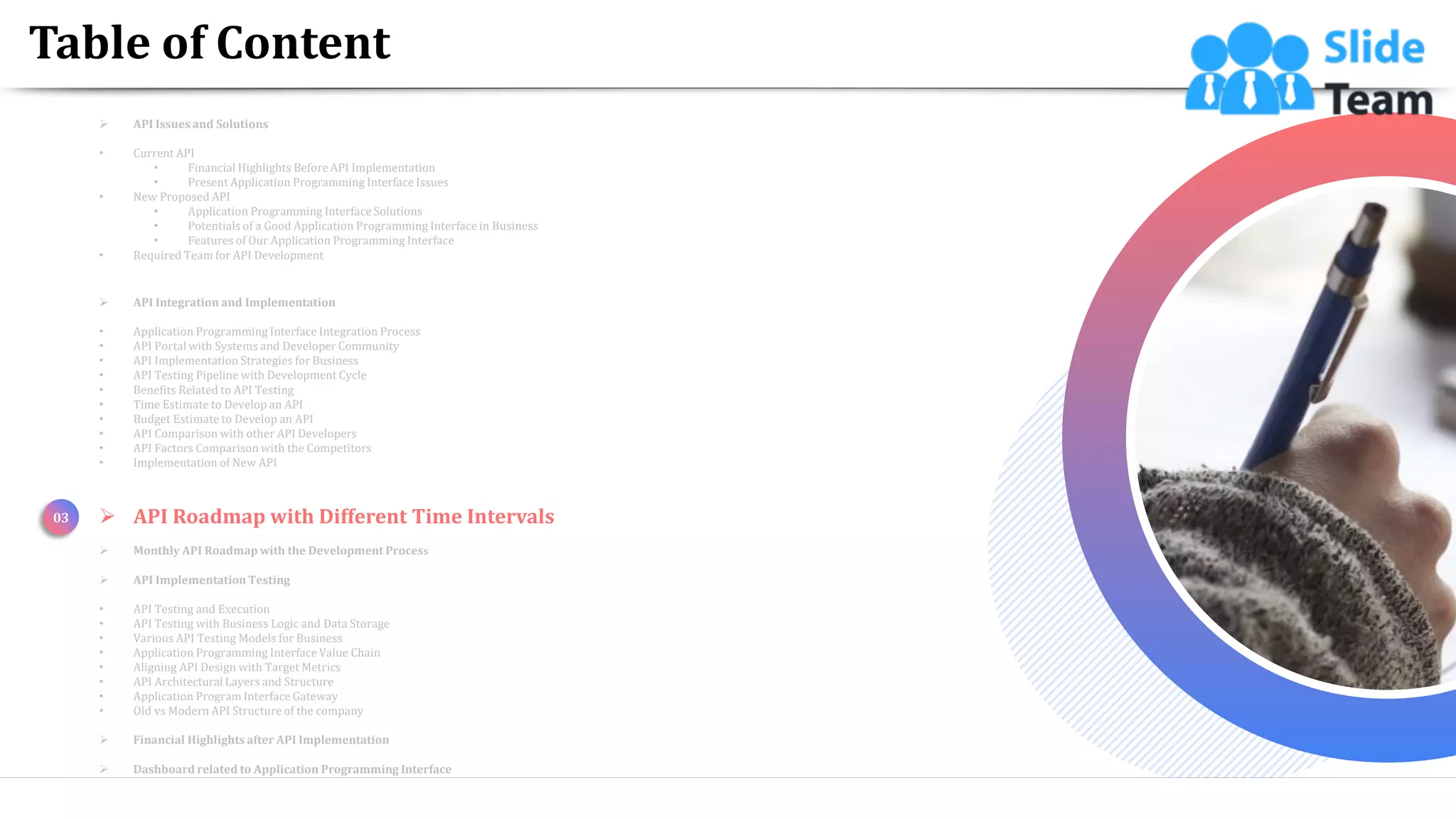 Table of Content

Slide Team

➢ API Issues and Solutions

• Current API
 • Financial Highlights Before API Implementation
 • Present Application Programming Interface Issues
• New Proposed API
 • Application Programming Interface Solutions
 • Potentials of a Good Application Programming Interface in Business
 • Features of Our Application Programming Interface
• Required Team for API Development

➢ API Integration and Implementation

• Application Programming Interface Integration Process
• API Portal with Systems and Developer Community
• API Implementation Strategies for Business
• API Testing Pipeline with Development Cycle
• Benefits Related to API Testing
• Time Estimate to Develop an API
• Budget Estimate to Develop an API
• API Comparison with other API Developers
• API Factors Comparison with the Competitors
• Implementation of New API

03 ➢ API Roadmap with Different Time Intervals

➢ Monthly API Roadmap with the Development Process

➢ API Implementation Testing

• API Testing and Execution
• API Testing with Business Logic and Data Storage
• Various API Testing Models for Business
• Application Programming Interface Value Chain
• Aligning API Design with Target Metrics
• API Architectural Layers and Structure
• Application Program Interface Gateway
• Old vs Modern API Structure of the company

➢ Financial Highlights after API Implementation

➢ Dashboard related to Application Programming Interface